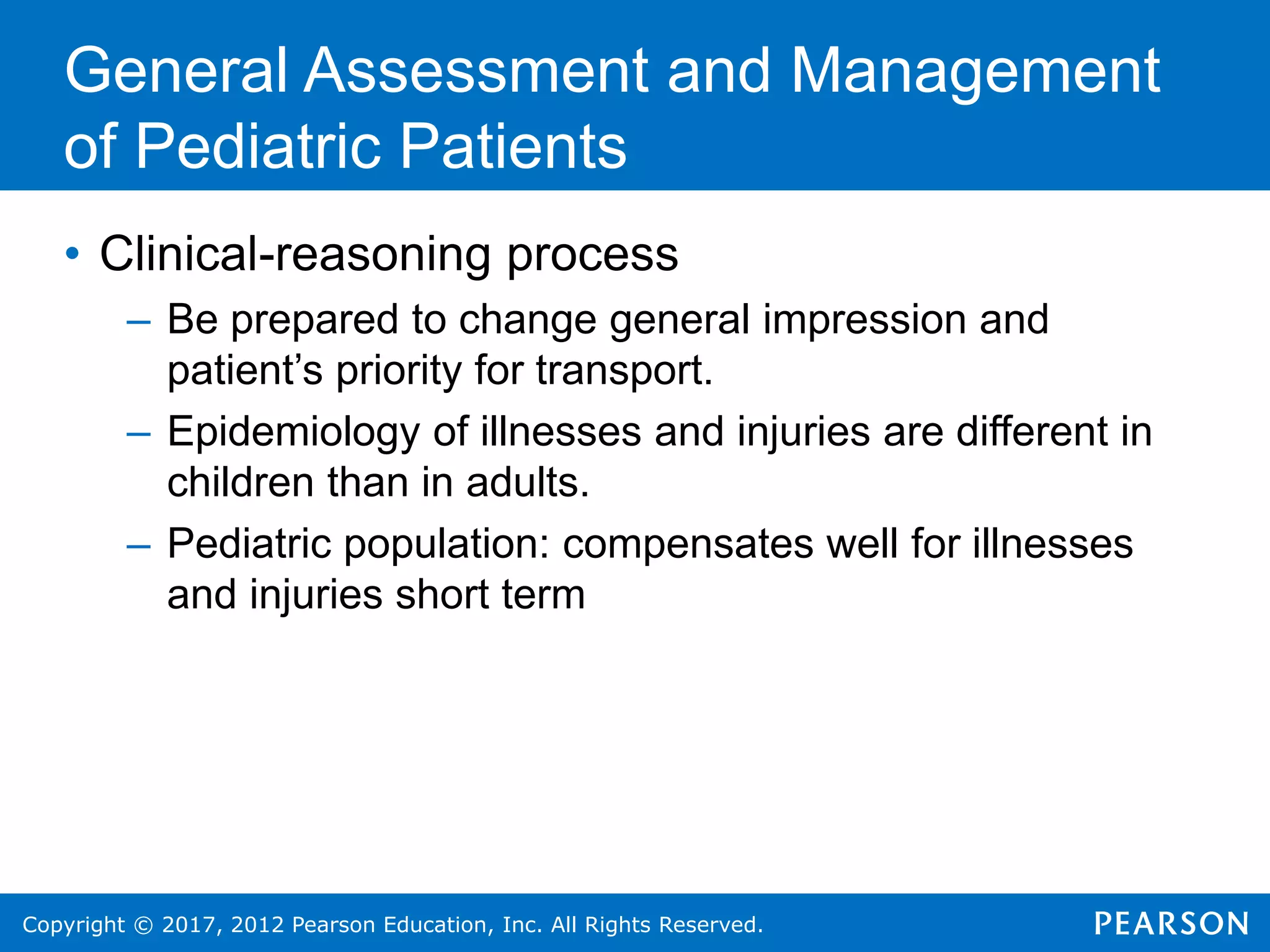 General Assessment and Management of Pediatric Patients

• Clinical-reasoning process

– Be prepared to change general impression and patient’s priority for transport.

– Epidemiology of illnesses and injuries are different in children than in adults.

– Pediatric population: compensates well for illnesses and injuries short term

Copyright © 2017, 2012 Pearson Education, Inc. All Rights Reserved.

PEARSON